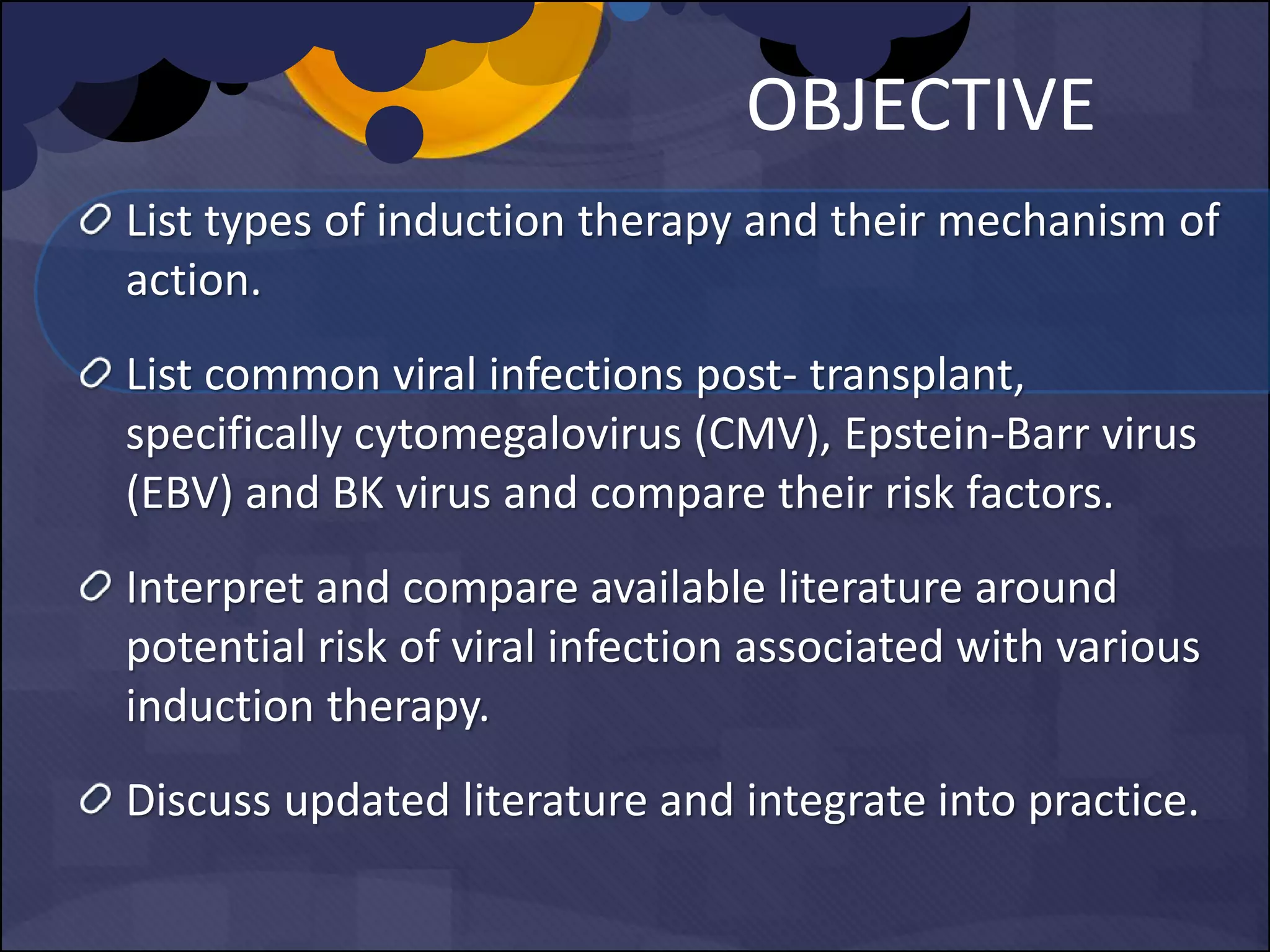 OBJECTIVE

List types of induction therapy and their mechanism of action.

List common viral infections post- transplant, specifically cytomegalovirus (CMV), Epstein-Barr virus (EBV) and BK virus and compare their risk factors.

Interpret and compare available literature around potential risk of viral infection associated with various induction therapy.

Discuss updated literature and integrate into practice.